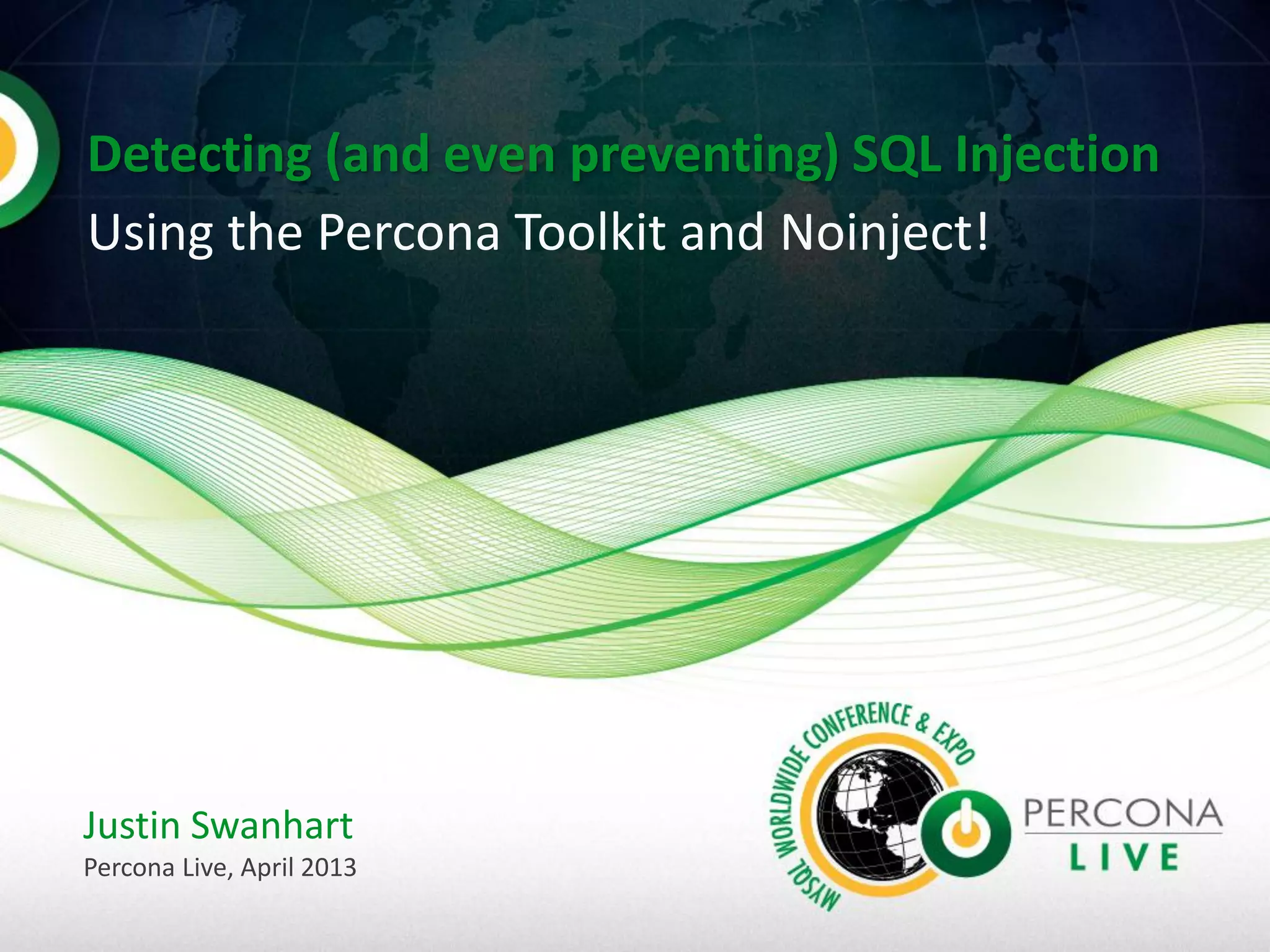 Detecting (and even preventing) SQL Injection

Using the Percona Toolkit and Noinject!

Justin Swanhart

Percona Live, April 2013

MYSQL WORLDWIDE CONFERENCE & EXPO

PERCONA
LIVE